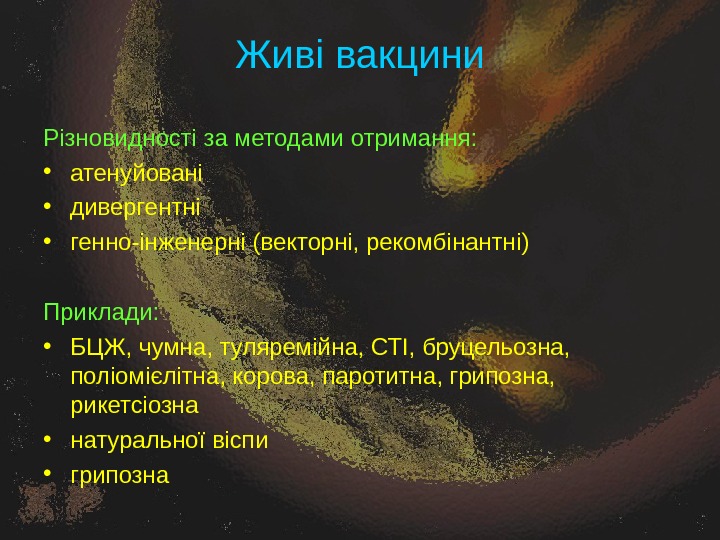 Живі вакцини

Різновидності за методами отримання:

• атенуйовані
• дивергентні
• генно-інженерні (векторні, рекомбінантні)

Приклади:

• БЦЖ, чумна, туляремійна, СТІ, бруцельозна, поліомієлітна, корова, паротитна, грипозна, рикетсіозна
• натуральної віспи
• грипозна